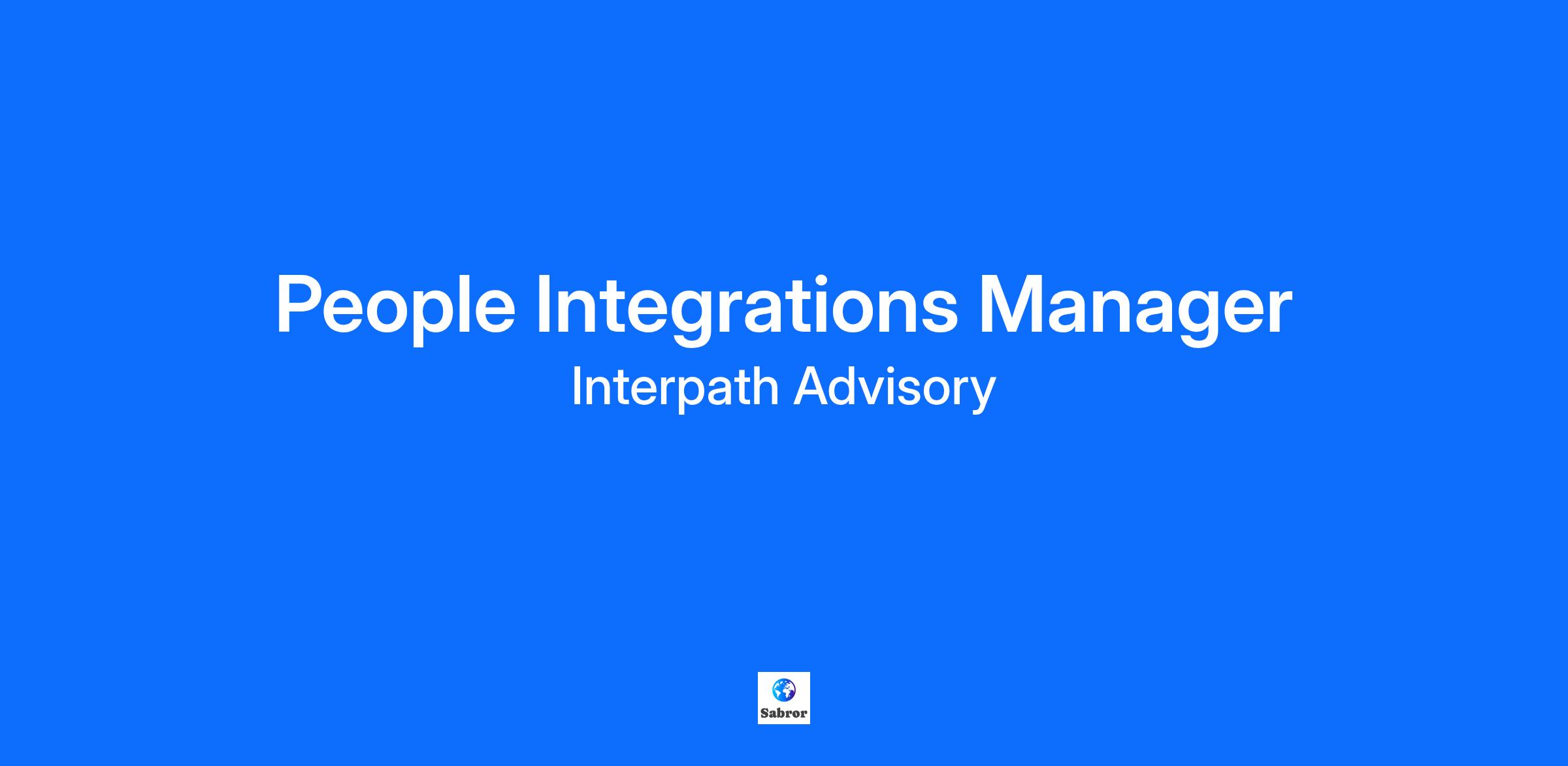 People Integrations Manager

Interpath Advisory

Sabror